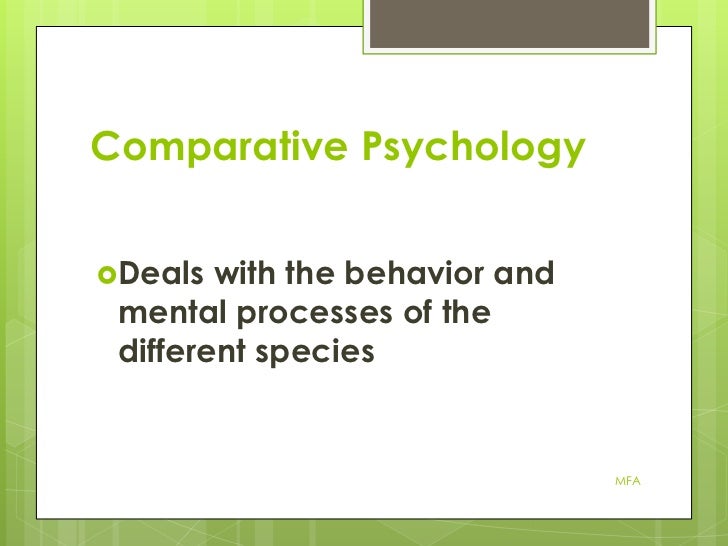 Comparative Psychology

Deals with the behavior and mental processes of the different species

MFA